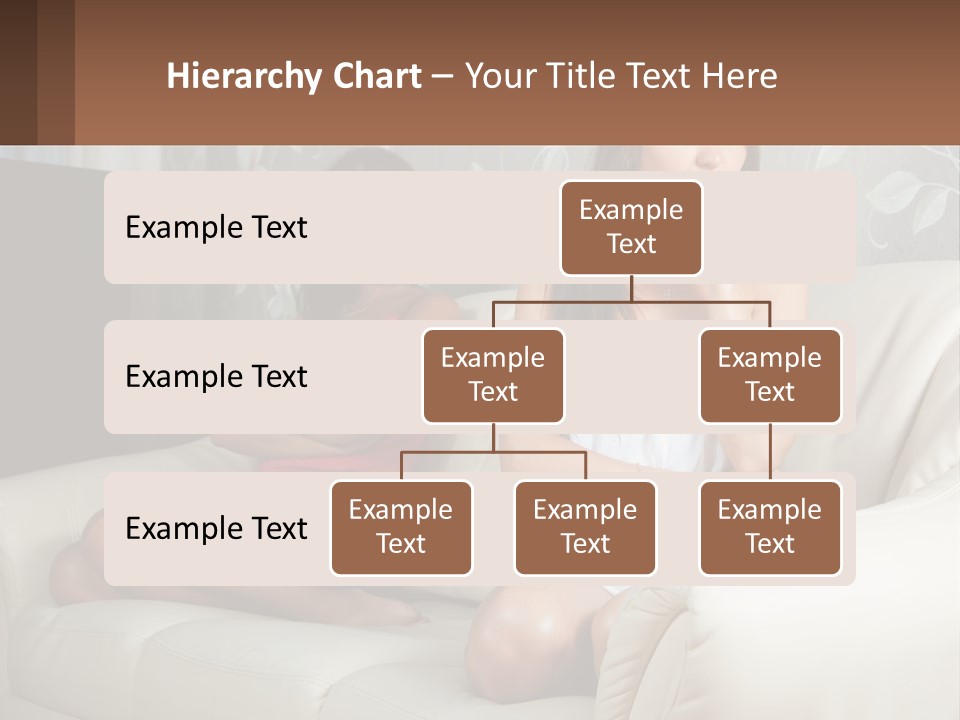 Hierarchy Chart – Your Title Text Here

Example Text

Example Text

Example Text

Example Text

Example Text

Example Text

Example Text

Example Text

Example Text